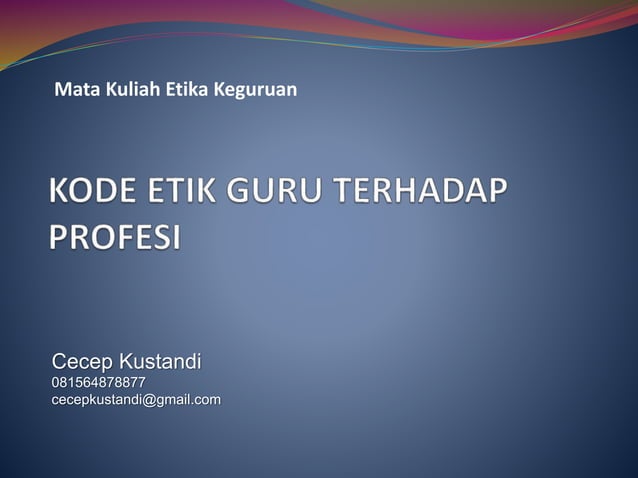 Mata Kuliah Etika Keguruan

KODE ETIK GURU TERHADAP PROFESI

Cecep Kustandi
081564878877
cecepkustandi@gmail.com